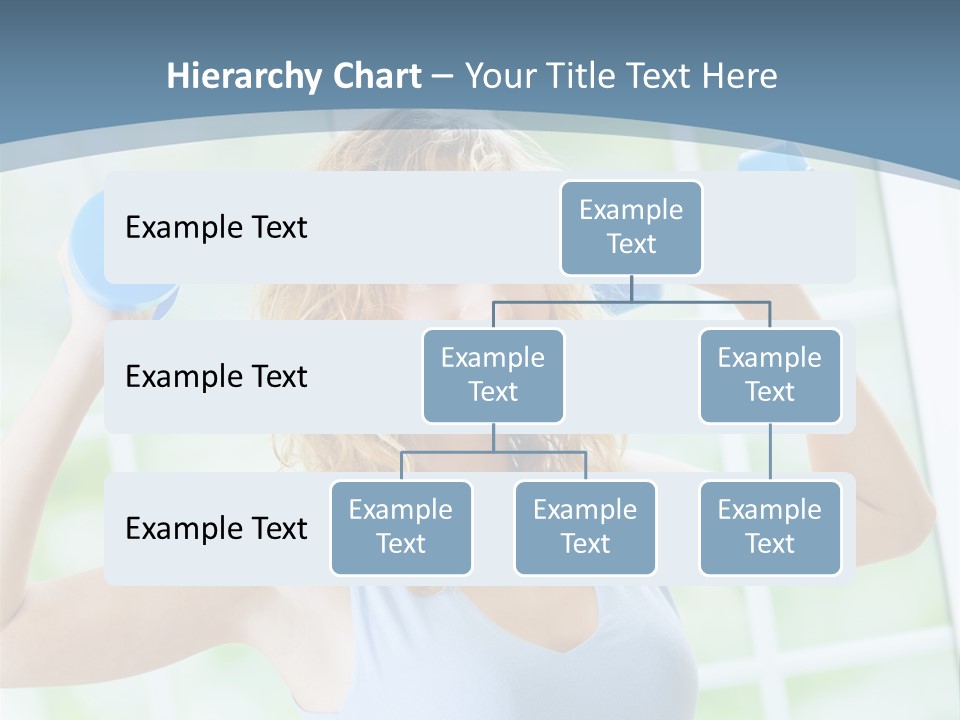 Hierarchy Chart – Your Title Text Here

Example Text

Example Text

Example Text

Example Text

Example Text

Example Text

Example Text

Example Text

Example Text